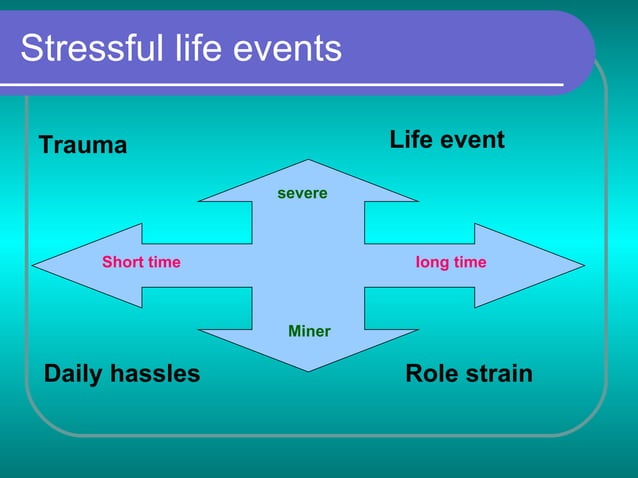 Stressful life events

Trauma

Life event

severe

Short time

long time

Miner

Daily hassles

Role strain